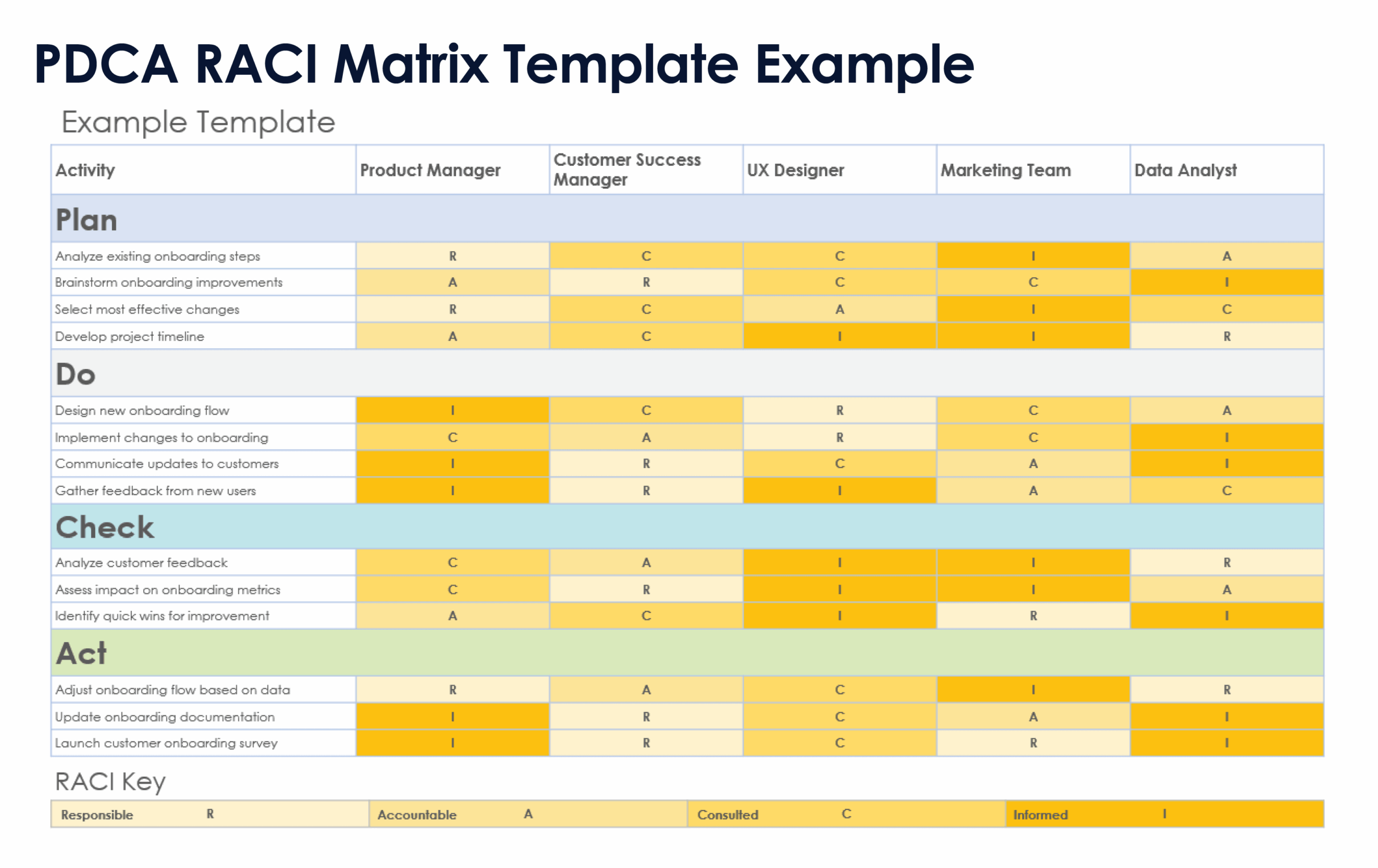 PDCA RACI Matrix Template Example

Example Template

| Activity | Product Manager | Customer Success Manager | UX Designer | Marketing Team | Data Analyst |
|---|---|---|---|---|---|
| Plan | | | | | |
| Analyze existing onboarding steps | R | C | C | I | A |
| Brainstorm onboarding improvements | A | R | C | C | I |
| Select most effective changes | R | C | A | I | C |
| Develop project timeline | A | C | I | I | R |
| Do | | | | | |
| Design new onboarding flow | I | C | R | C | A |
| Implement changes to onboarding | C | A | R | C | I |
| Communicate updates to customers | I | R | C | A | I |
| Gather feedback from new users | I | R | I | A | C |
| Check | | | | | |
| Analyze customer feedback | C | A | I | I | R |
| Assess impact on onboarding metrics | C | R | I | I | A |
| Identify quick wins for improvement | A | C | I | R | I |
| Act | | | | | |
| Adjust onboarding flow based on data | R | A | C | I | R |
| Update onboarding documentation | I | R | C | A | I |
| Launch customer onboarding survey | I | R | C | R | I |

RACI Key

| Responsible | R | Accountable | A | Consulted | C | Informed | I |
|---|---|---|---|---|---|---|---|